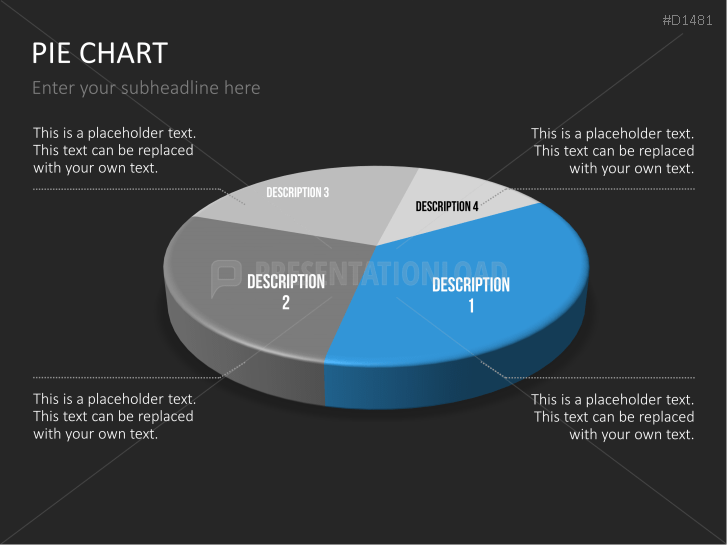 #D1481

PIE CHART

Enter your subheadline here

This is a placeholder text. This text can be replaced with your own text.

This is a placeholder text. This text can be replaced with your own text.

DESCRIPTION 3

DESCRIPTION 4

PRESENTATIONLOAD

DESCRIPTION 2

DESCRIPTION 1

This is a placeholder text. This text can be replaced with your own text.

This is a placeholder text. This text can be replaced with your own text.